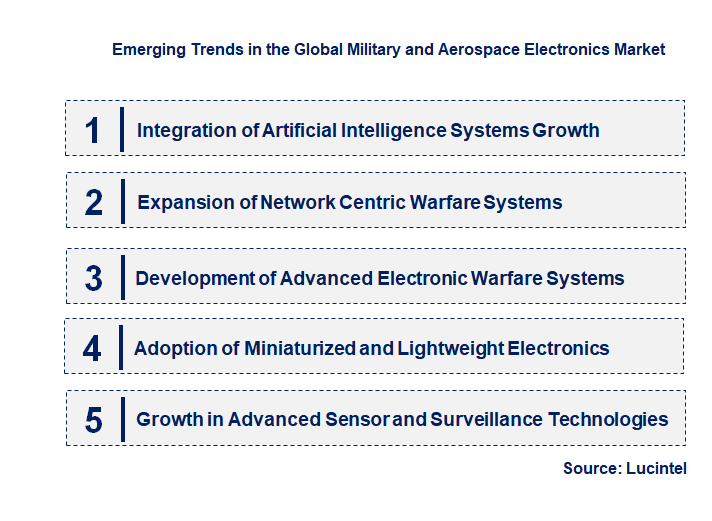 Emerging Trends in the Global Military and Aerospace Electronics Market

1 Integration of Artificial Intelligence Systems Growth

2 Expansion of Network Centric Warfare Systems

3 Development of Advanced Electronic Warfare Systems

4 Adoption of Miniaturized and Lightweight Electronics

5 Growth in Advanced Sensor and Surveillance Technologies

Source: Lucintel